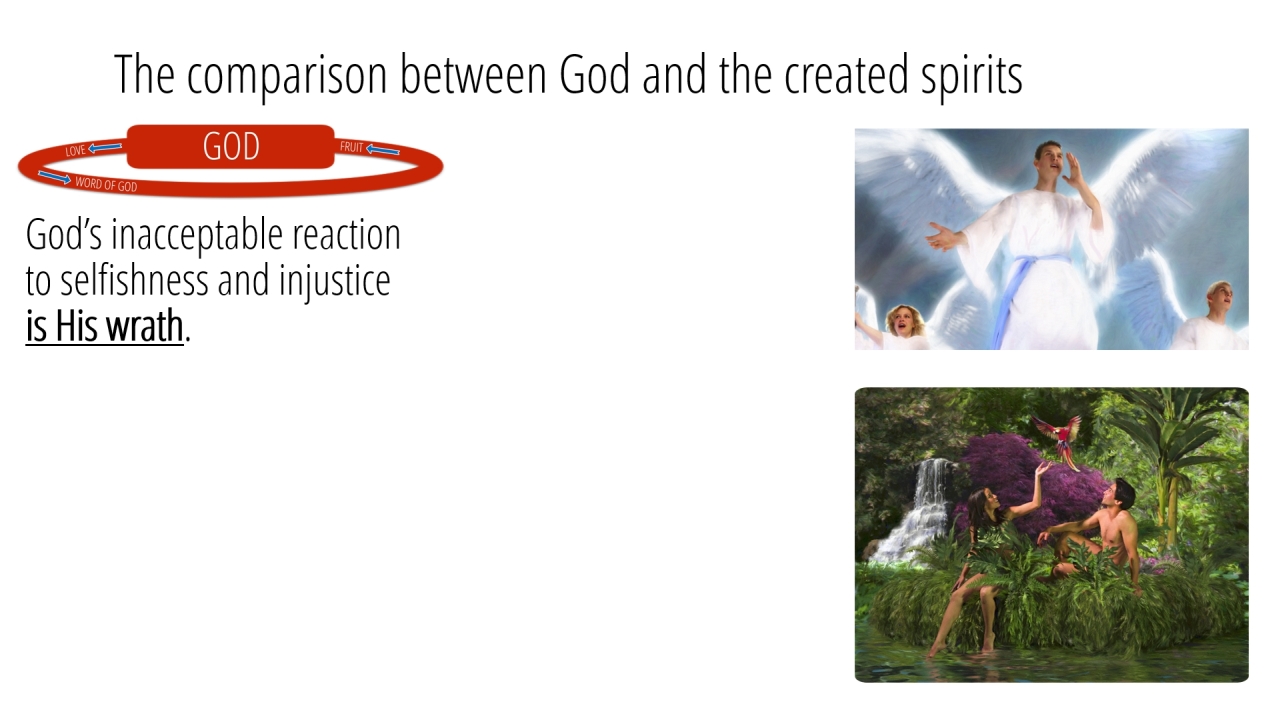 The comparison between God and the created spirits

LOVE
GOD
FRUIT
WORD OF GOD

God's inacceptable reaction to selfishness and injustice is His wrath.